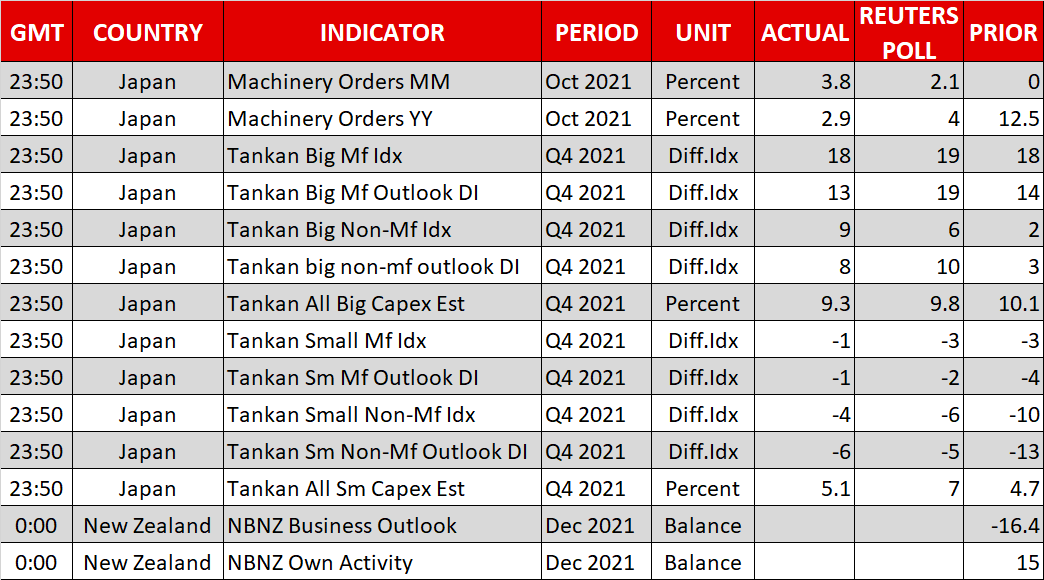 | GMT | COUNTRY | INDICATOR | PERIOD | UNIT | ACTUAL | REUTERS POLL | PRIOR |
|---|---|---|---|---|---|---|---|
| 23:50 | Japan | Machinery Orders MM | Oct 2021 | Percent | 3.8 | 2.1 | 0 |
| 23:50 | Japan | Machinery Orders YY | Oct 2021 | Percent | 2.9 | 4 | 12.5 |
| 23:50 | Japan | Tankan Big Mf Idx | Q4 2021 | Diff.Idx | 18 | 19 | 18 |
| 23:50 | Japan | Tankan Big Mf Outlook DI | Q4 2021 | Diff.Idx | 13 | 19 | 14 |
| 23:50 | Japan | Tankan Big Non-Mf Idx | Q4 2021 | Diff.Idx | 9 | 6 | 2 |
| 23:50 | Japan | Tankan big non-mf outlook DI | Q4 2021 | Diff.Idx | 8 | 10 | 3 |
| 23:50 | Japan | Tankan All Big Capex Est | Q4 2021 | Percent | 9.3 | 9.8 | 10.1 |
| 23:50 | Japan | Tankan Small Mf Idx | Q4 2021 | Diff.Idx | -1 | -3 | -3 |
| 23:50 | Japan | Tankan Sm Mf Outlook DI | Q4 2021 | Diff.Idx | -1 | -2 | -4 |
| 23:50 | Japan | Tankan Small Non-Mf Idx | Q4 2021 | Diff.Idx | -4 | -6 | -10 |
| 23:50 | Japan | Tankan Sm Non-Mf Outlook DI | Q4 2021 | Diff.Idx | -6 | -5 | -13 |
| 23:50 | Japan | Tankan All Sm Capex Est | Q4 2021 | Percent | 5.1 | 7 | 4.7 |
| 0:00 | New Zealand | NBNZ Business Outlook | Dec 2021 | Balance | | | -16.4 |
| 0:00 | New Zealand | NBNZ Own Activity | Dec 2021 | Balance | | | 15 |